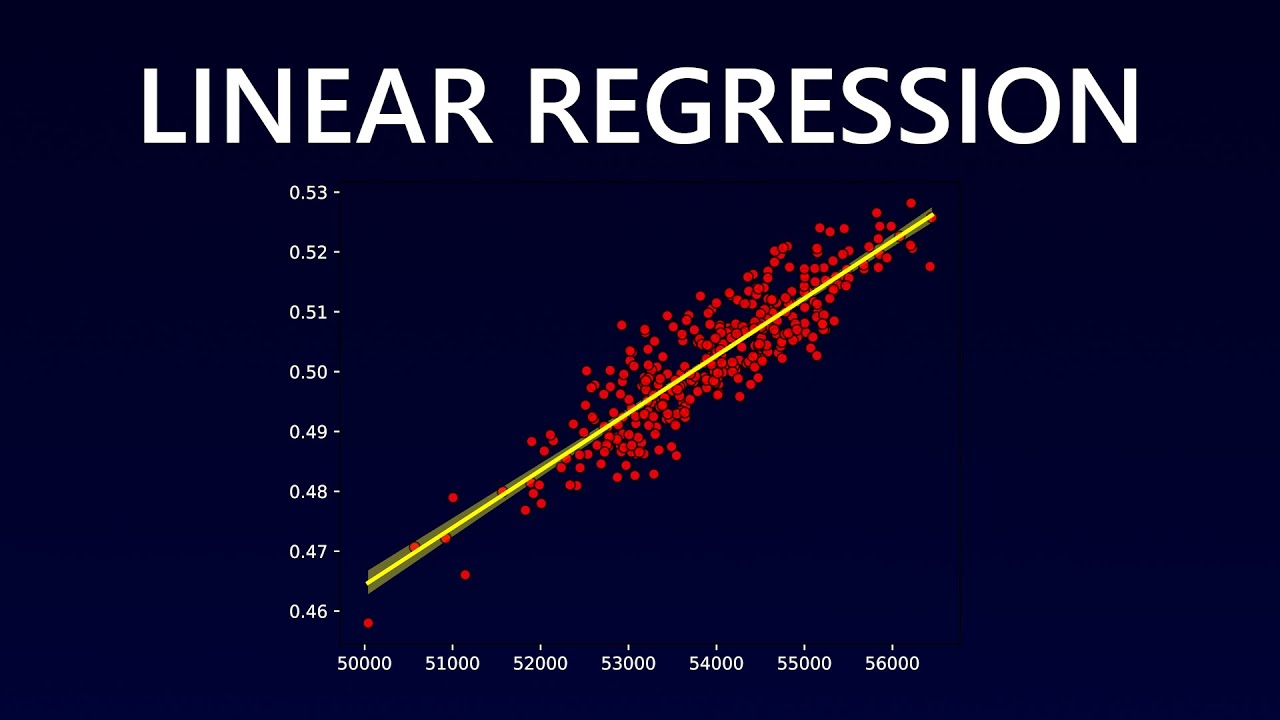 LINEAR REGRESSION

0.53
0.52
0.51
0.50
0.49
0.48
0.47
0.46

50000 51000 52000 53000 54000 55000 56000